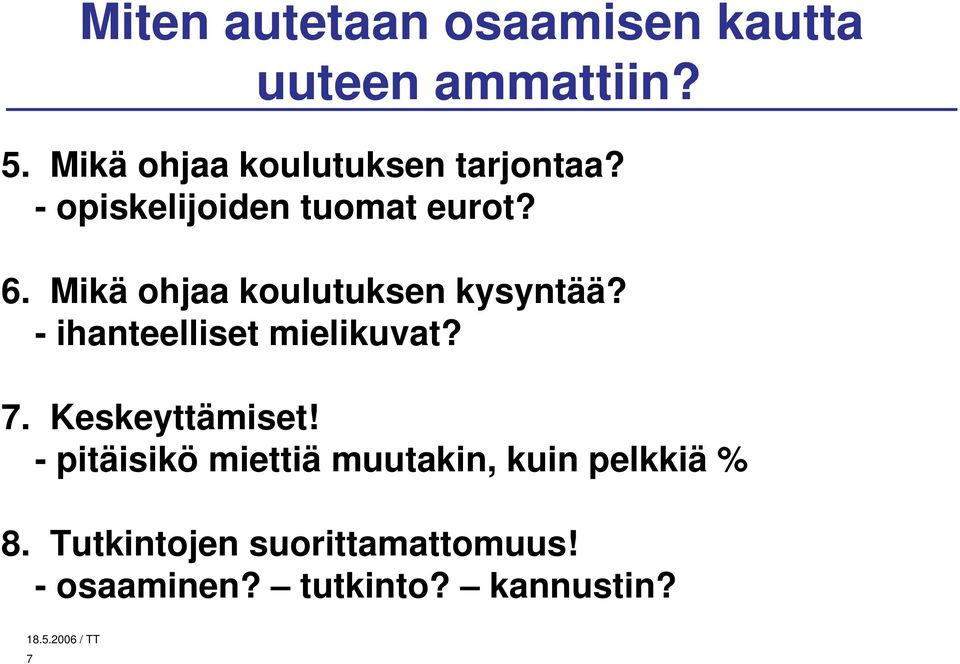 Miten autetaan osaamisen kautta uuteen ammattiin?

5. Mikä ohjaa koulutuksen tarjontaa?
- opiskelijoiden tuomat eurot?

6. Mikä ohjaa koulutuksen kysyntää?
- ihanteelliset mielikuvat?

7. Keskeyttämiset!
- pitäisikö miettiä muutakin, kuin pelkkiä %

8. Tutkintojen suorittamattomuus!
- osaaminen? – tutkinto? – kannustin?

18.5.2006 / TT
7